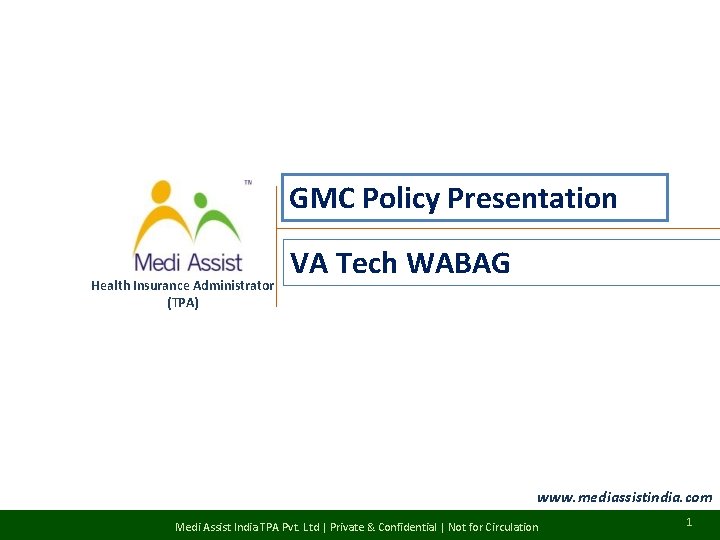 TM
Medi Assist
Health Insurance Administrator (TPA)

GMC Policy Presentation

VA Tech WABAG

www.mediassistindia.com

Medi Assist India TPA Pvt. Ltd | Private & Confidential | Not for Circulation

1